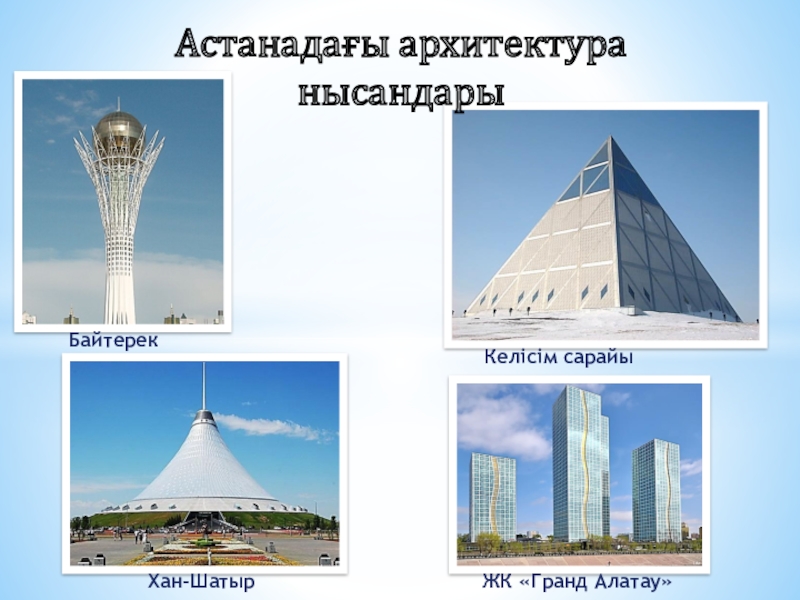 Астанадағы архитектура нысандары

Байтерек

Келісім сарайы

Хан-Шатыр

ЖК «Гранд Алатау»